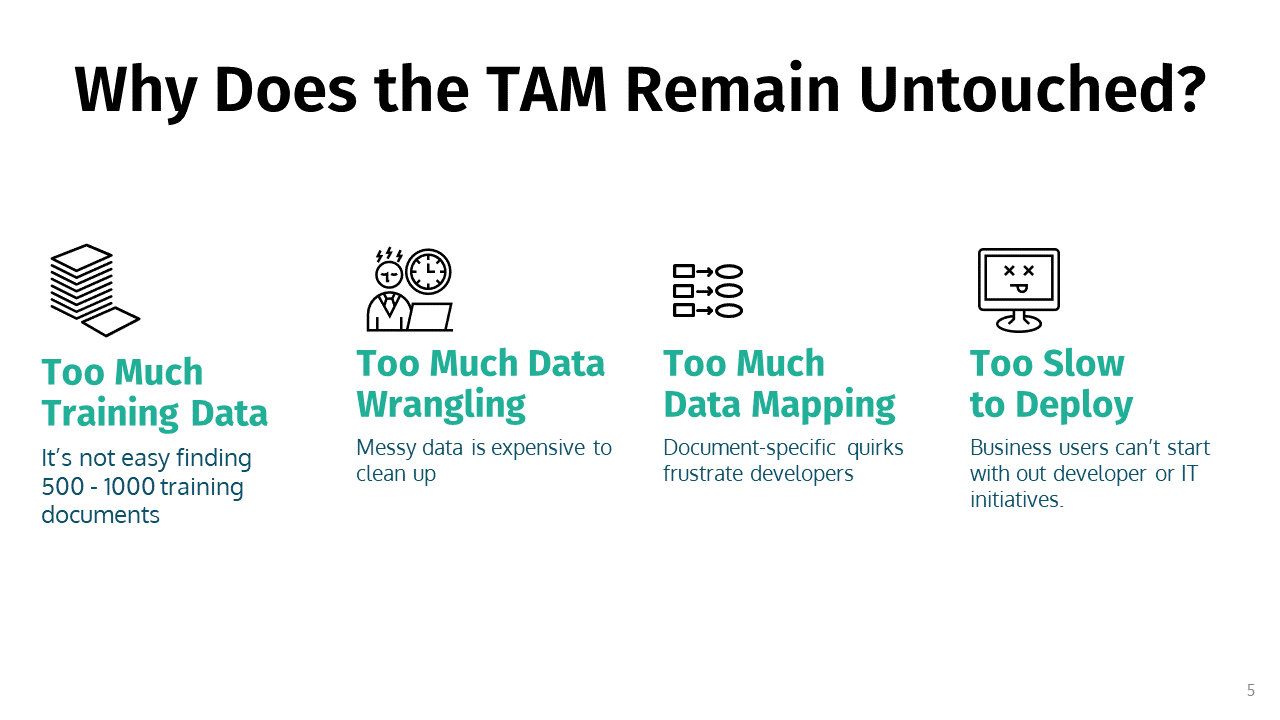 Why Does the TAM Remain Untouched?

Too Much Training Data

It's not easy finding 500 - 1000 training documents

Too Much Data Wrangling

Messy data is expensive to clean up

Too Much Data Mapping

Document-specific quirks frustrate developers

Too Slow to Deploy

Business users can't start with out developer or IT initiatives.

5